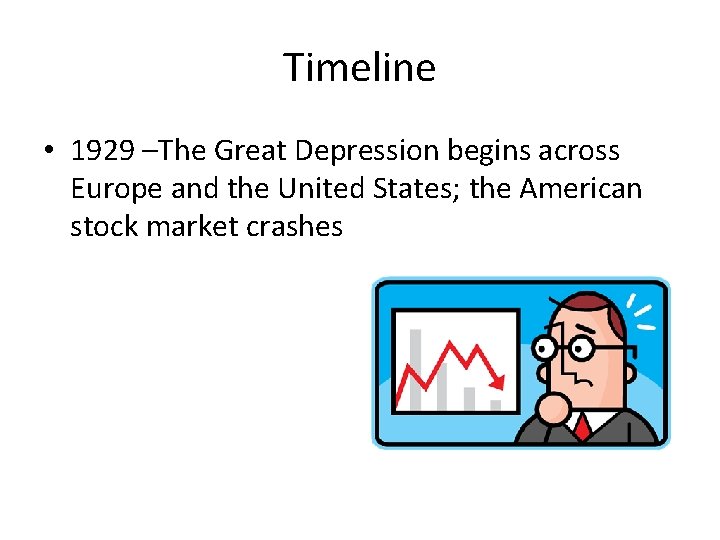 Timeline

• 1929 –The Great Depression begins across Europe and the United States; the American stock market crashes